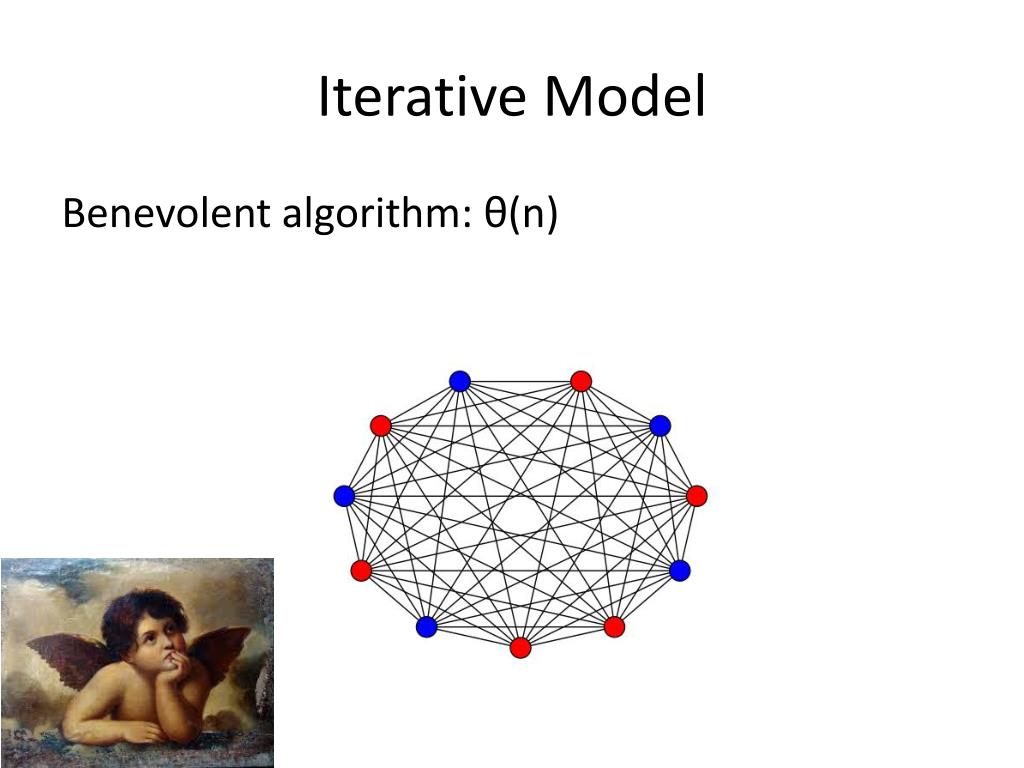 Iterative Model

Benevolent algorithm: $\theta(n)$